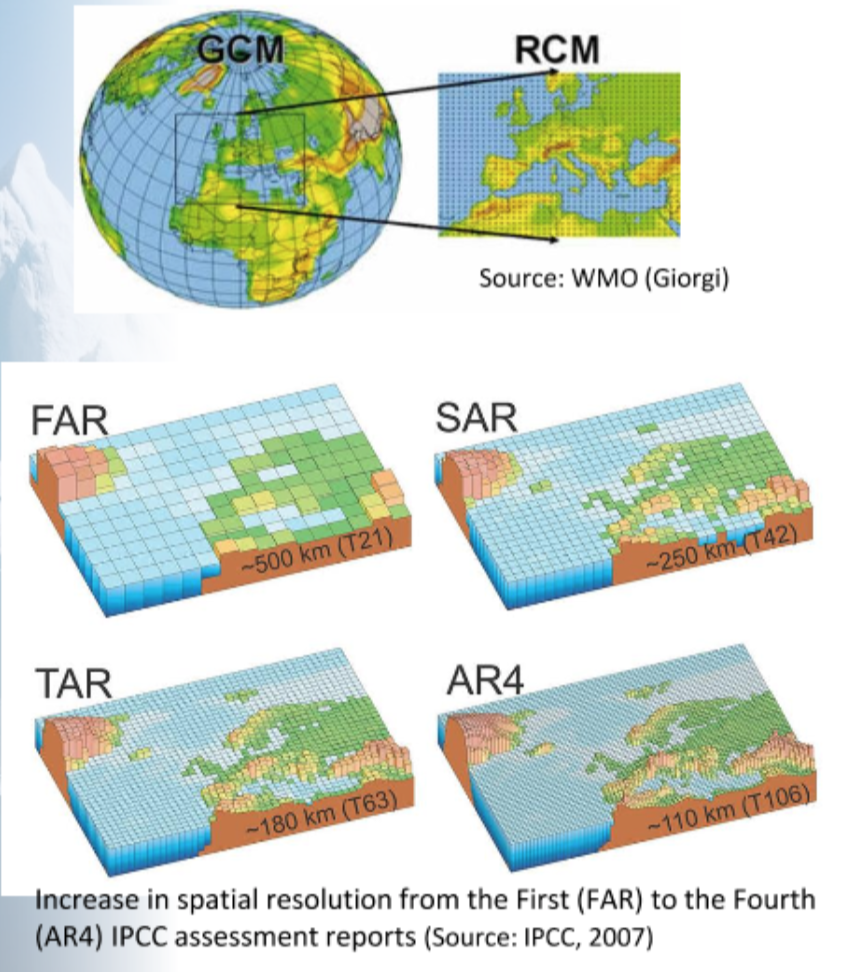 GCM

RCM

Source: WMO (Giorgi)

FAR

~500 km (T21)

SAR

~250 km (T42)

TAR

~180 km (T63)

AR4

~110 km (T106)

Increase in spatial resolution from the First (FAR) to the Fourth (AR4) IPCC assessment reports (Source: IPCC, 2007)